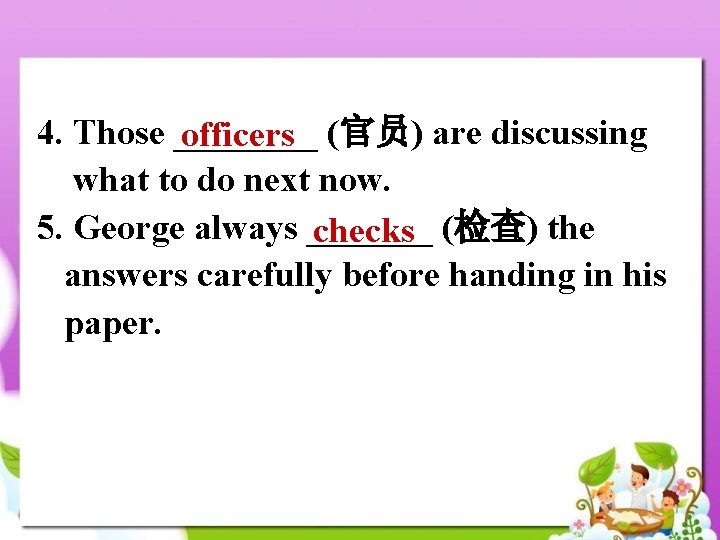 4. Those officers (官员) are discussing what to do next now.

5. George always checks (检查) the answers carefully before handing in his paper.